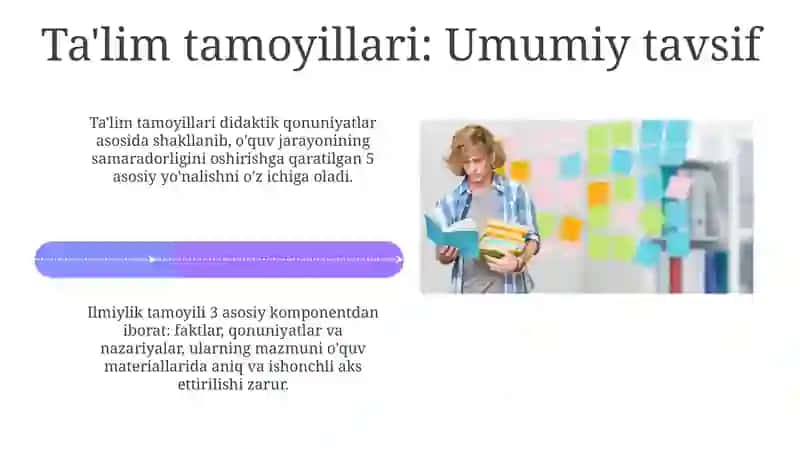 Ta'lim tamoyillari: Umumiy tavsif

Ta'lim tamoyillari didaktik qonuniyatlar asosida shakllanib, o'quv jarayonining samaradorligini oshirishga qaratilgan 5 asosiy yo'nalishni o'z ichiga oladi.

Ilmiylik tamoyili 3 asosiy komponentdan iborat: faktlar, qonuniyatlar va nazariyalar, ularning mazmuni o'quv materiallarida aniq va ishonchli aks ettirilishi zarur.